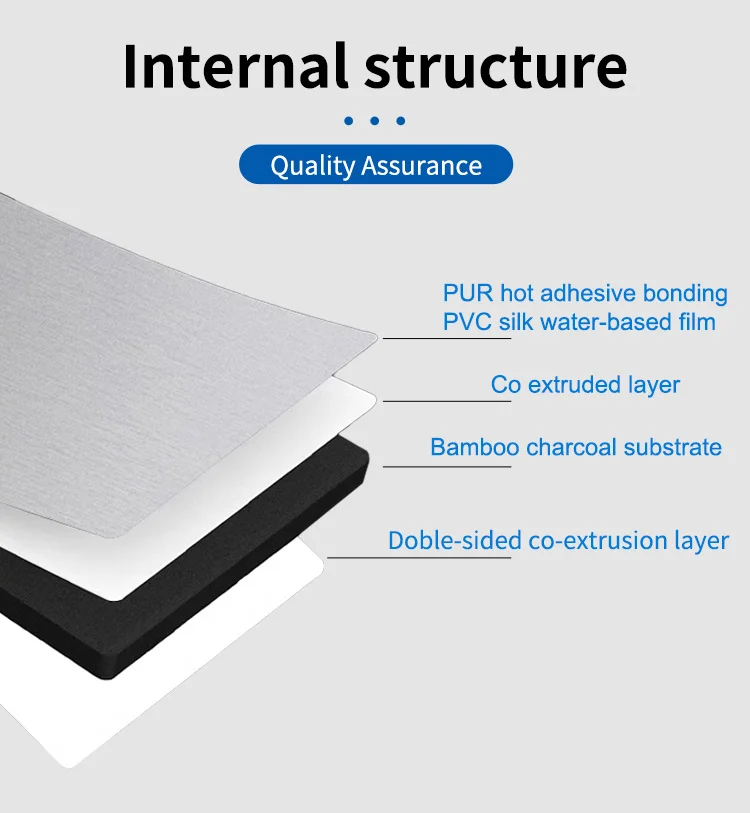 Internal structure

Quality Assurance

PUR hot adhesive bonding
PVC silk water-based film

Co extruded layer

Bamboo charcoal substrate

Doble-sided co-extrusion layer